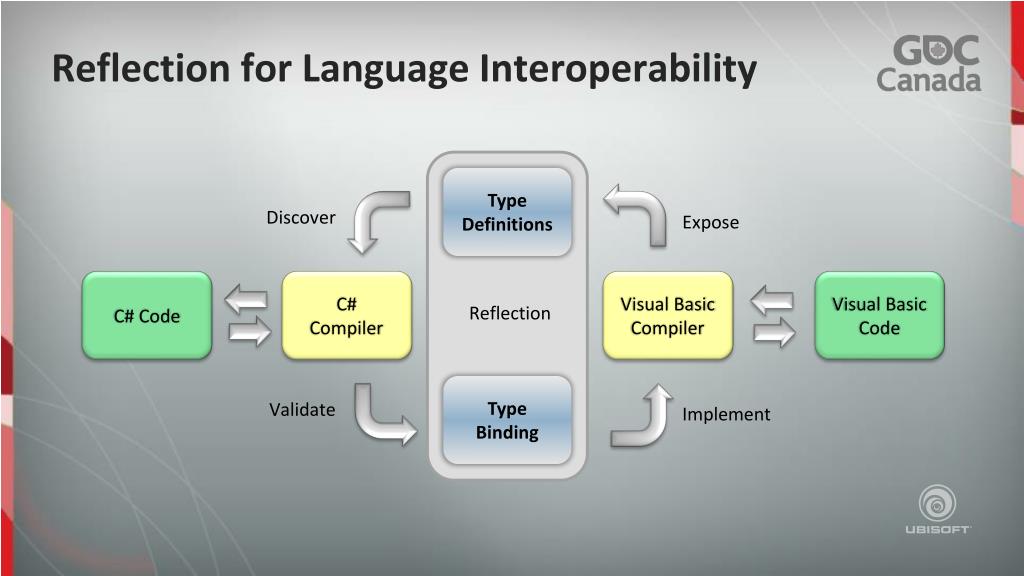 Reflection for Language Interoperability

GDC Canada

Discover

Type Definitions

Expose

C# Code

C# Compiler

Reflection

Visual Basic Compiler

Visual Basic Code

Validate

Type Binding

Implement

UBISOFT